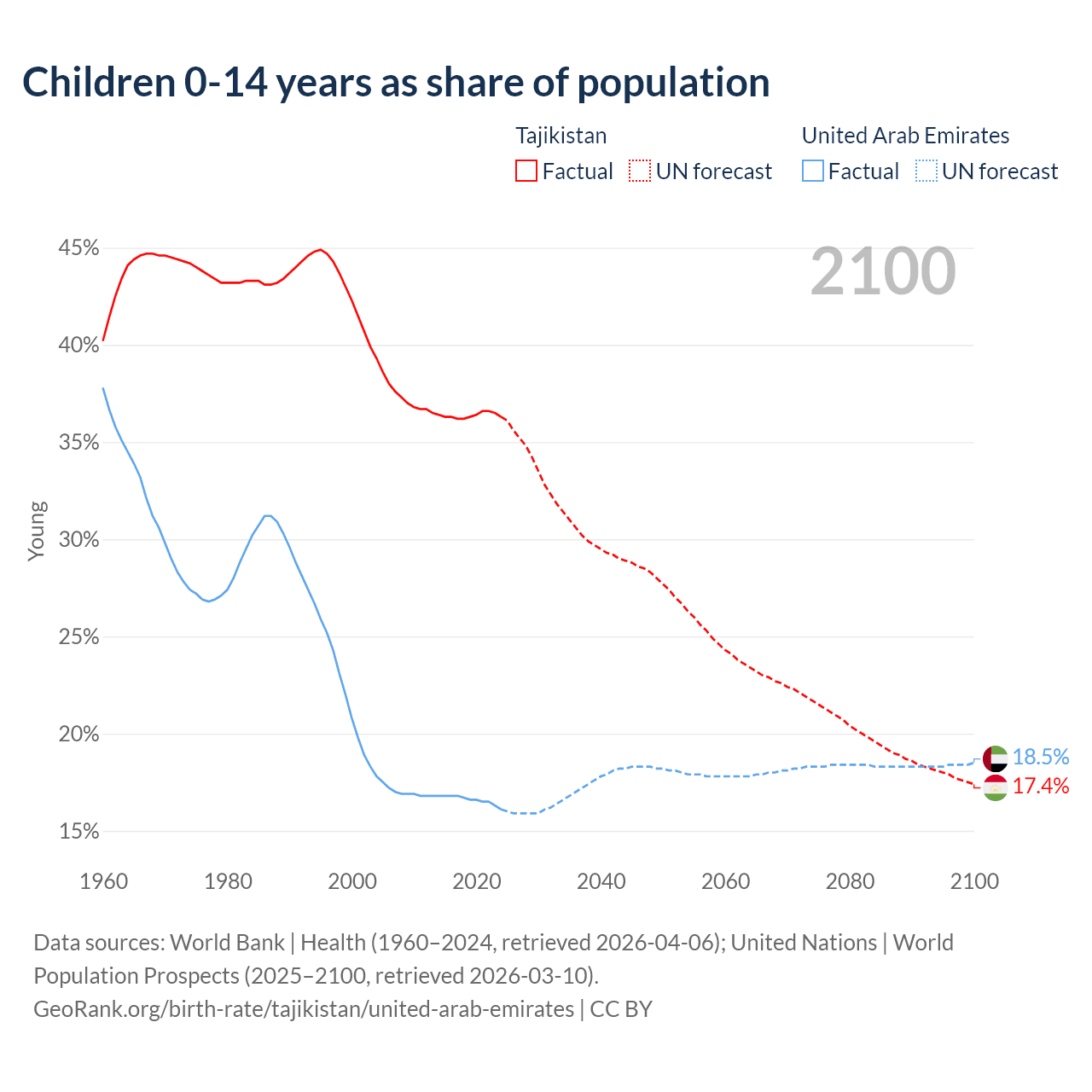 Children 0-14 years as share of population

Tajikistan
Factual UN forecast

United Arab Emirates
Factual UN forecast

2100

45%
40%
35%
30%
25%
20%
15%

Young

18.5%
17.4%

1960 1980 2000 2020 2040 2060 2080 2100

Data sources: World Bank | Health (1960–2024, retrieved 2026-04-06); United Nations | World Population Prospects (2025–2100, retrieved 2026-03-10).
GeoRank.org/birth-rate/tajikistan/united-arab-emirates | CC BY